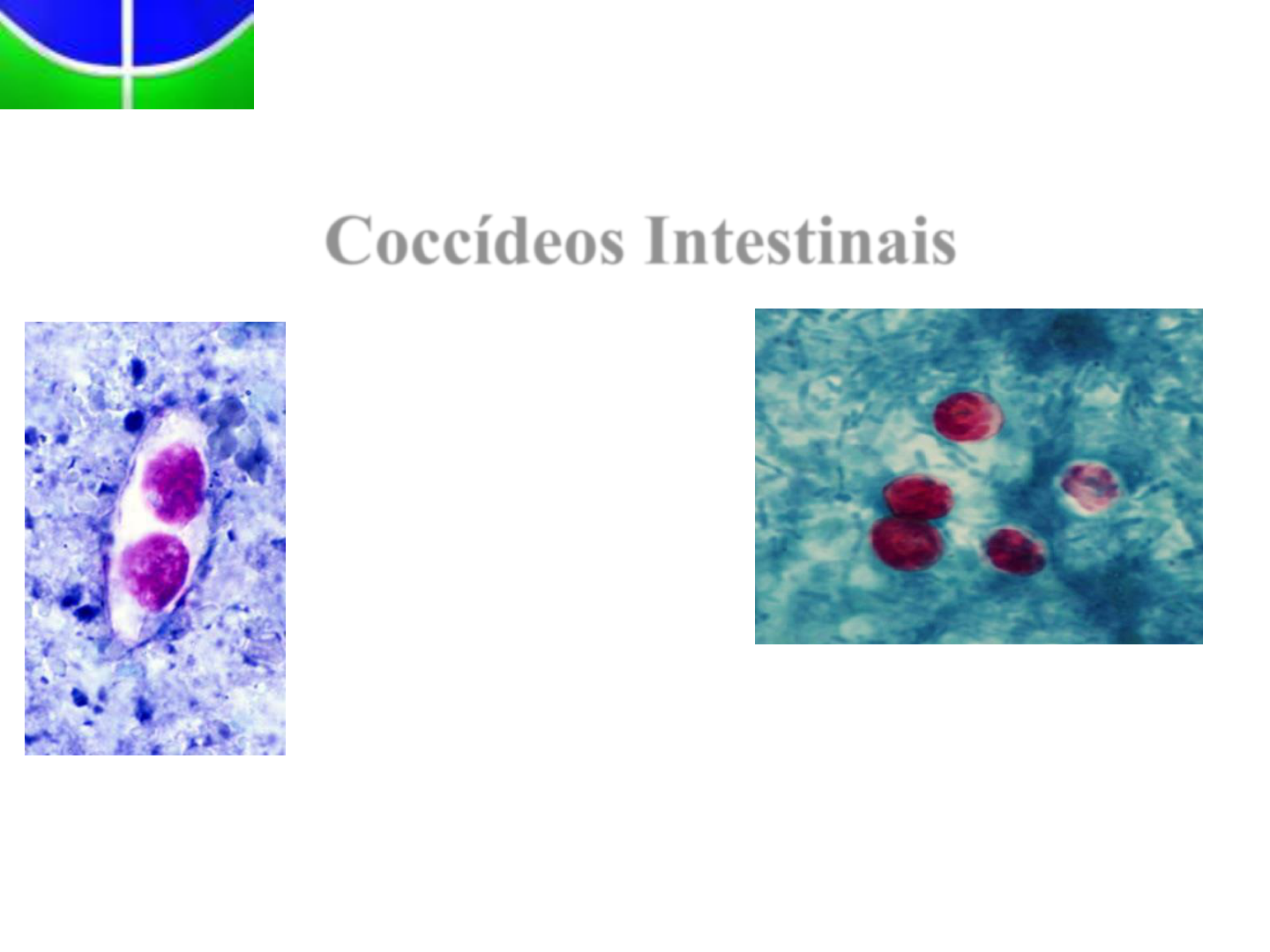 Coccídeos Intestinais